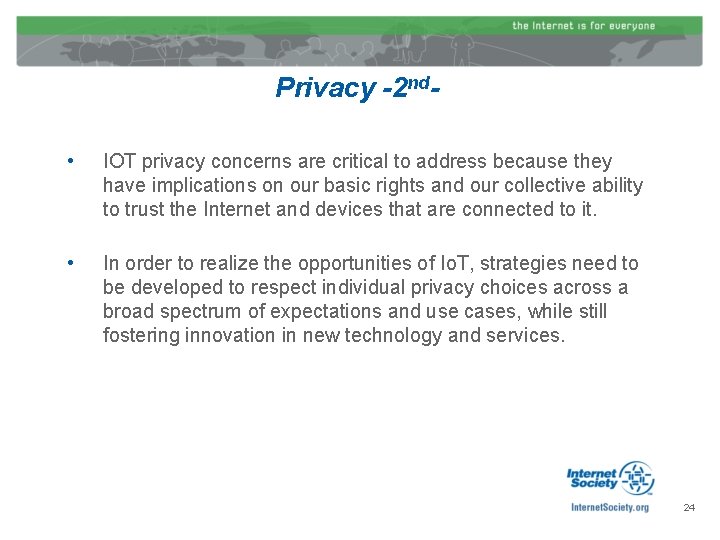 the Internet is for everyone

Privacy -2$^{nd}$-

• IOT privacy concerns are critical to address because they have implications on our basic rights and our collective ability to trust the Internet and devices that are connected to it.

• In order to realize the opportunities of IoT, strategies need to be developed to respect individual privacy choices across a broad spectrum of expectations and use cases, while still fostering innovation in new technology and services.

Internet Society

InternetSociety.org

24